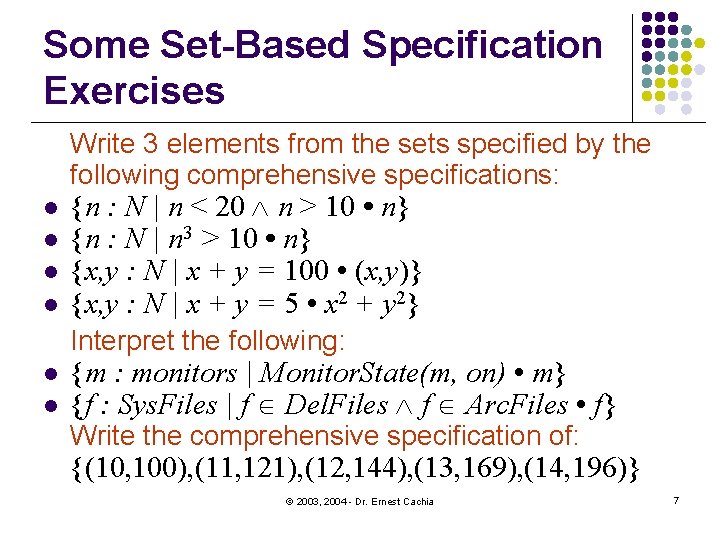 Some Set-Based Specification Exercises

Write 3 elements from the sets specified by the following comprehensive specifications:

- $\{n : N \mid n < 20 \wedge n > 10 \bullet n\}$
- $\{n : N \mid n^3 > 10 \bullet n\}$
- $\{x,y : N \mid x + y = 100 \bullet (x,y)\}$
- $\{x,y : N \mid x + y = 5 \bullet x^2 + y^2\}$

Interpret the following:

- $\{m : monitors \mid MonitorState(m, on) \bullet m\}$
- $\{f : SysFiles \mid f \in DelFiles \wedge f \in ArcFiles \bullet f\}$

Write the comprehensive specification of:
$\{(10,100),(11,121),(12,144),(13,169),(14,196)\}$

© 2003, 2004 - Dr. Ernest Cachia

7